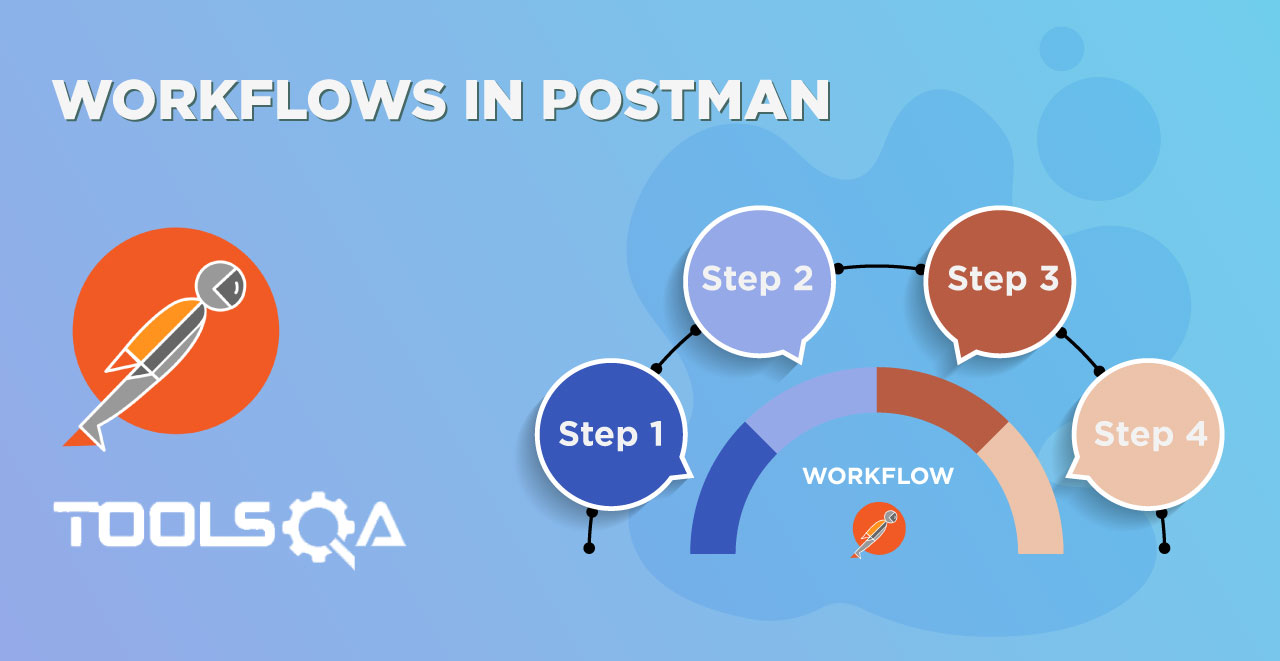 WORKFLOWS IN POSTMAN

TOOLSQA

Step 1

Step 2

Step 3

Step 4

WORKFLOW